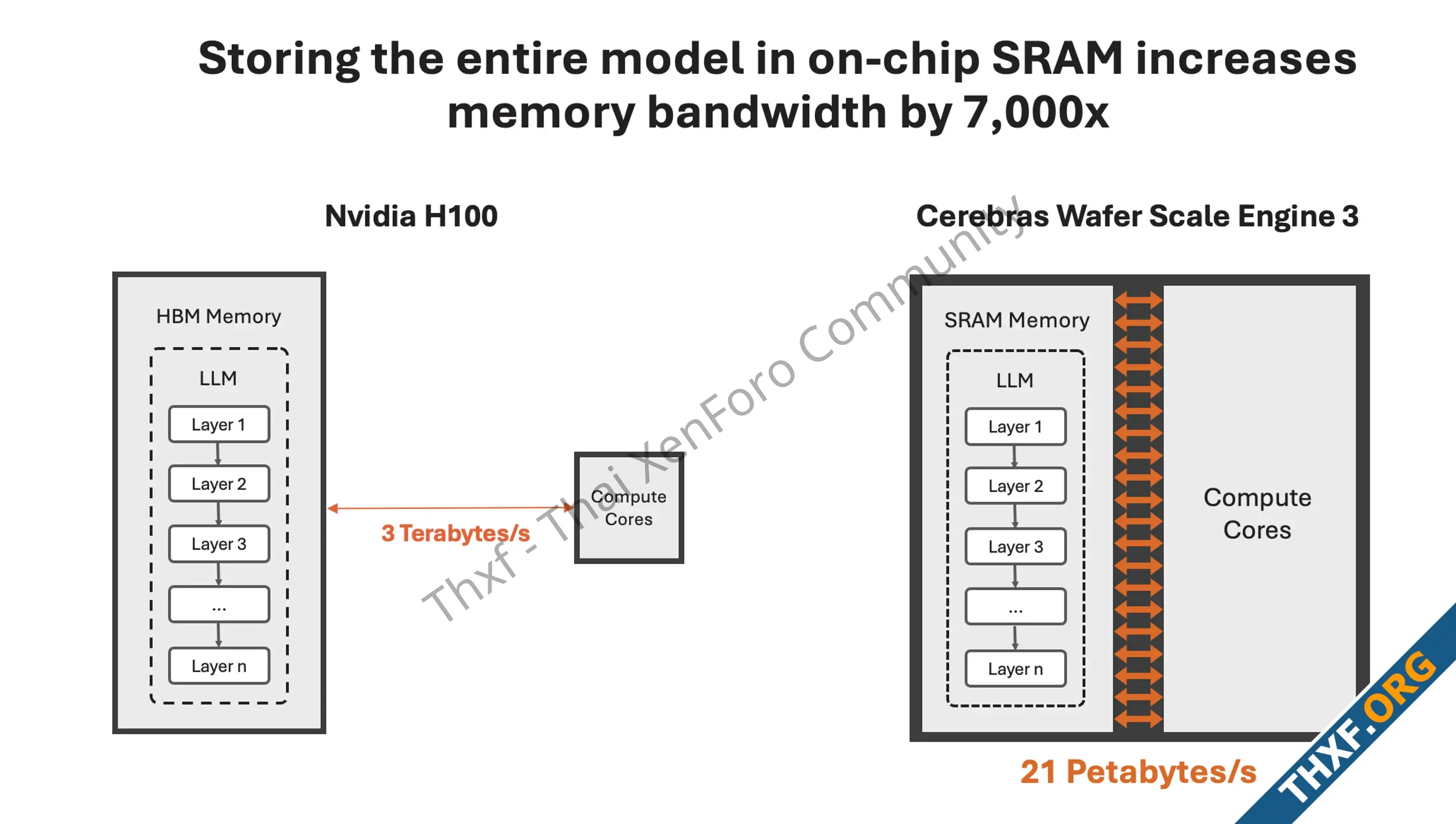 Storing the entire model in on-chip SRAM increases memory bandwidth by 7,000x

Nvidia H100

HBM Memory

LLM

Layer 1

Layer 2

Layer 3

...

Layer n

3 Terabytes/s

Compute Cores

Cerebras Wafer Scale Engine 3

SRAM Memory

LLM

Layer 1

Layer 2

Layer 3

...

Layer n

Compute Cores

21 Petabytes/s

Thxf - Thai XenForo Community

THXF.ORG